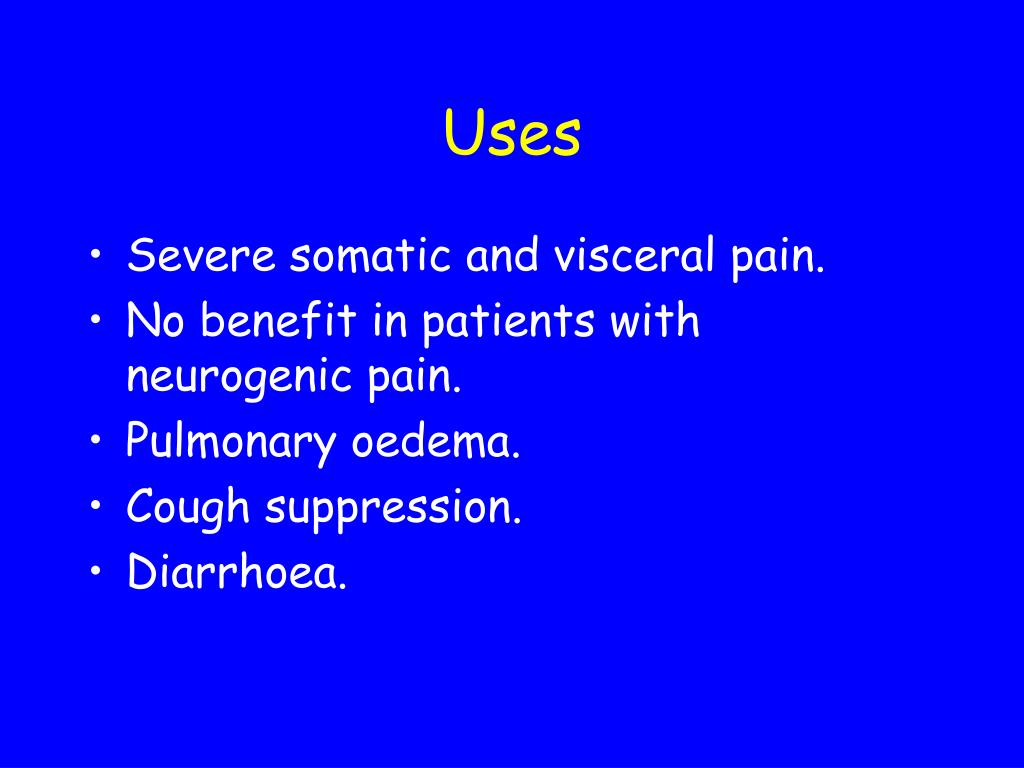 Uses

• Severe somatic and visceral pain.
• No benefit in patients with neurogenic pain.
• Pulmonary oedema.
• Cough suppression.
• Diarrhoea.